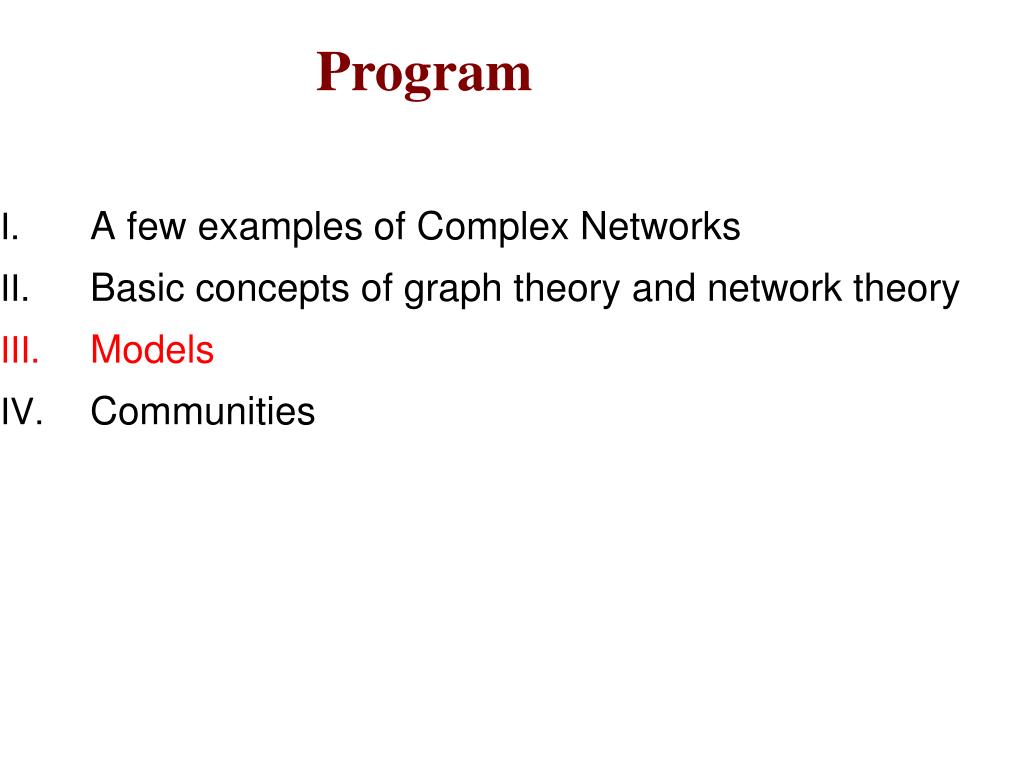 Program

I. A few examples of Complex Networks
II. Basic concepts of graph theory and network theory
III. Models
IV. Communities